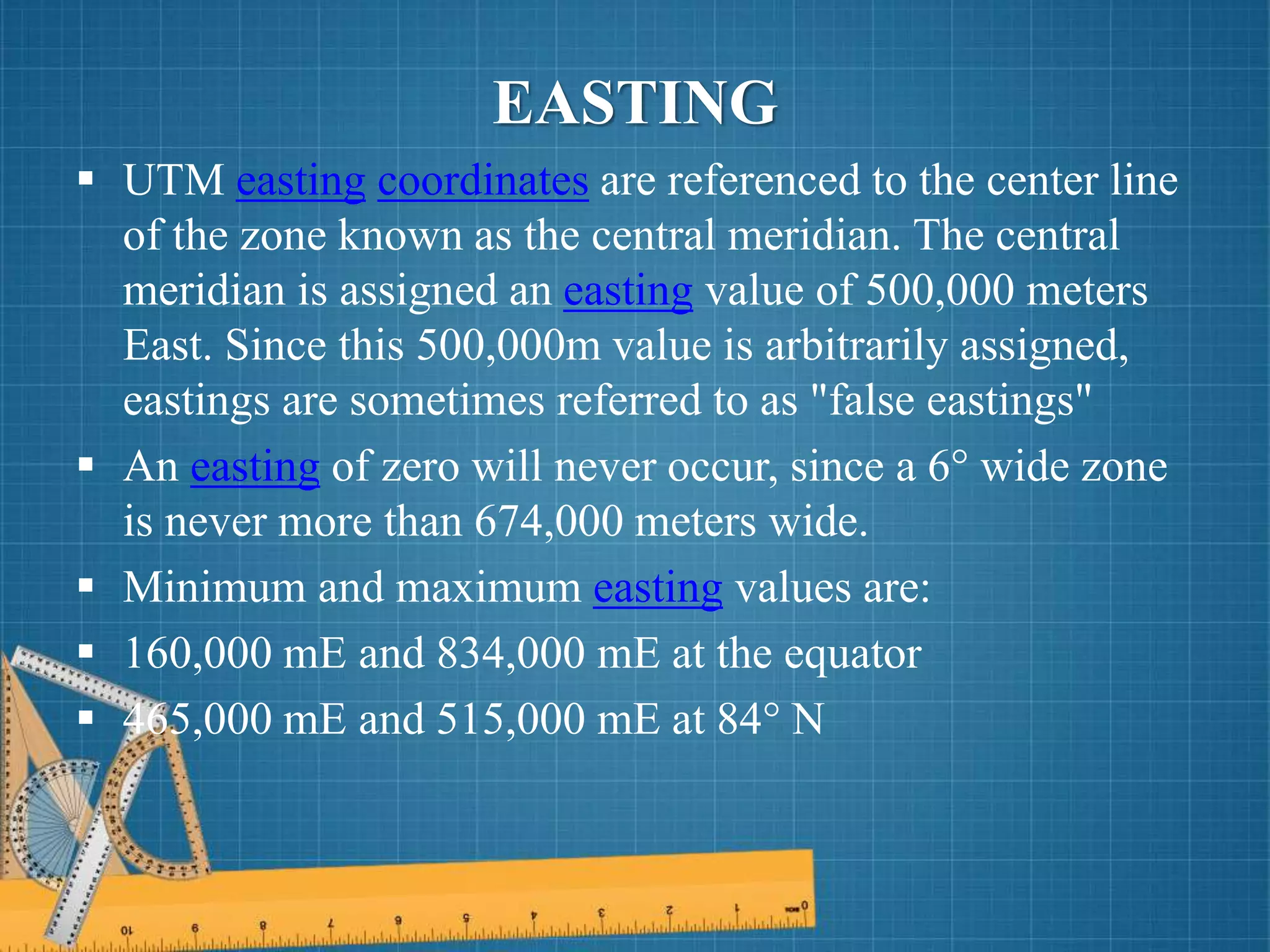 EASTING

▪ UTM easting coordinates are referenced to the center line of the zone known as the central meridian. The central meridian is assigned an easting value of 500,000 meters East. Since this 500,000m value is arbitrarily assigned, eastings are sometimes referred to as "false eastings"

▪ An easting of zero will never occur, since a 6° wide zone is never more than 674,000 meters wide.

▪ Minimum and maximum easting values are:

▪ 160,000 mE and 834,000 mE at the equator

▪ 465,000 mE and 515,000 mE at 84° N

10 9 8 7 6 5 4 3 2 1 0